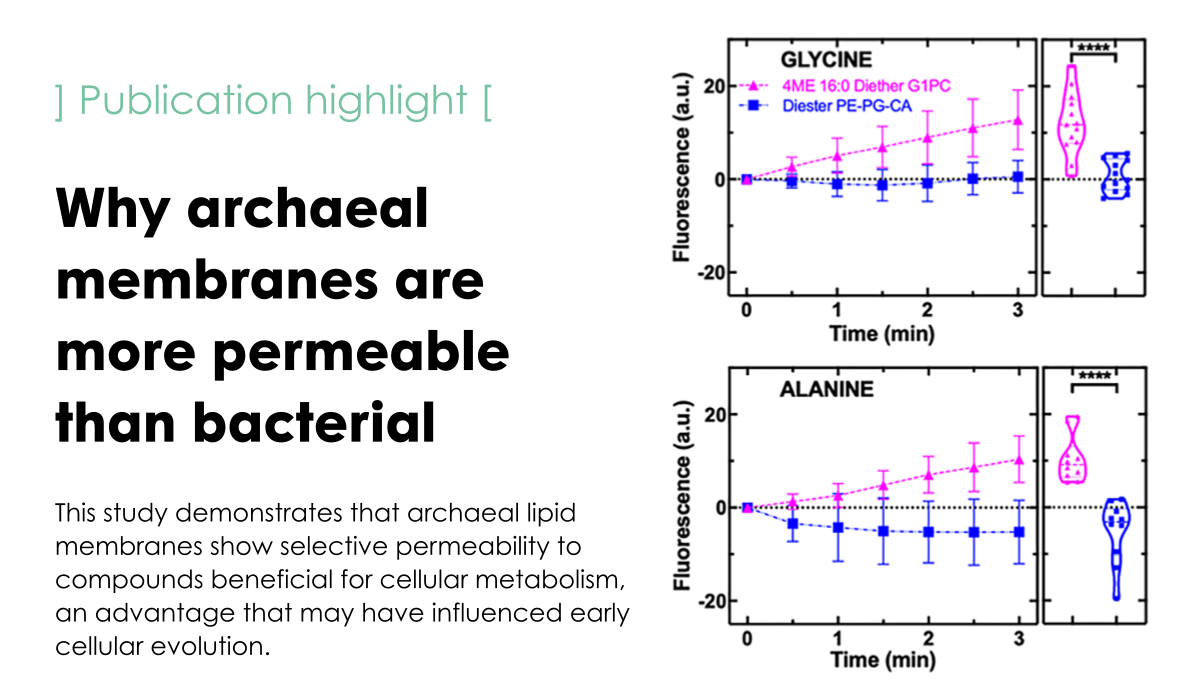 ] Publication highlight [

Why archaeal membranes are more permeable than bacterial

This study demonstrates that archaeal lipid membranes show selective permeability to compounds beneficial for cellular metabolism, an advantage that may have influenced early cellular evolution.

GLYCINE
4ME 16:0 Diether G1PC
Diester PE-PG-CA
Fluorescence (a.u.)
20
0
-20
0 1 2 3
Time (min)
****

ALANINE
Fluorescence (a.u.)
20
0
-20
0 1 2 3
Time (min)
****